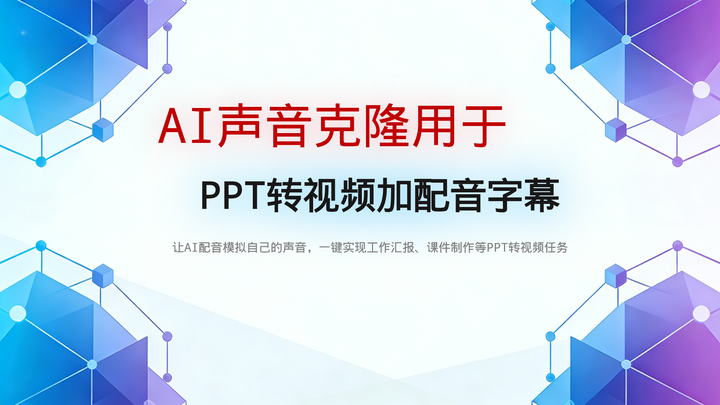 AI声音克隆用于

PPT转视频加配音字幕

让AI配音模拟自己的声音，一键实现工作汇报、课件制作等PPT转视频任务